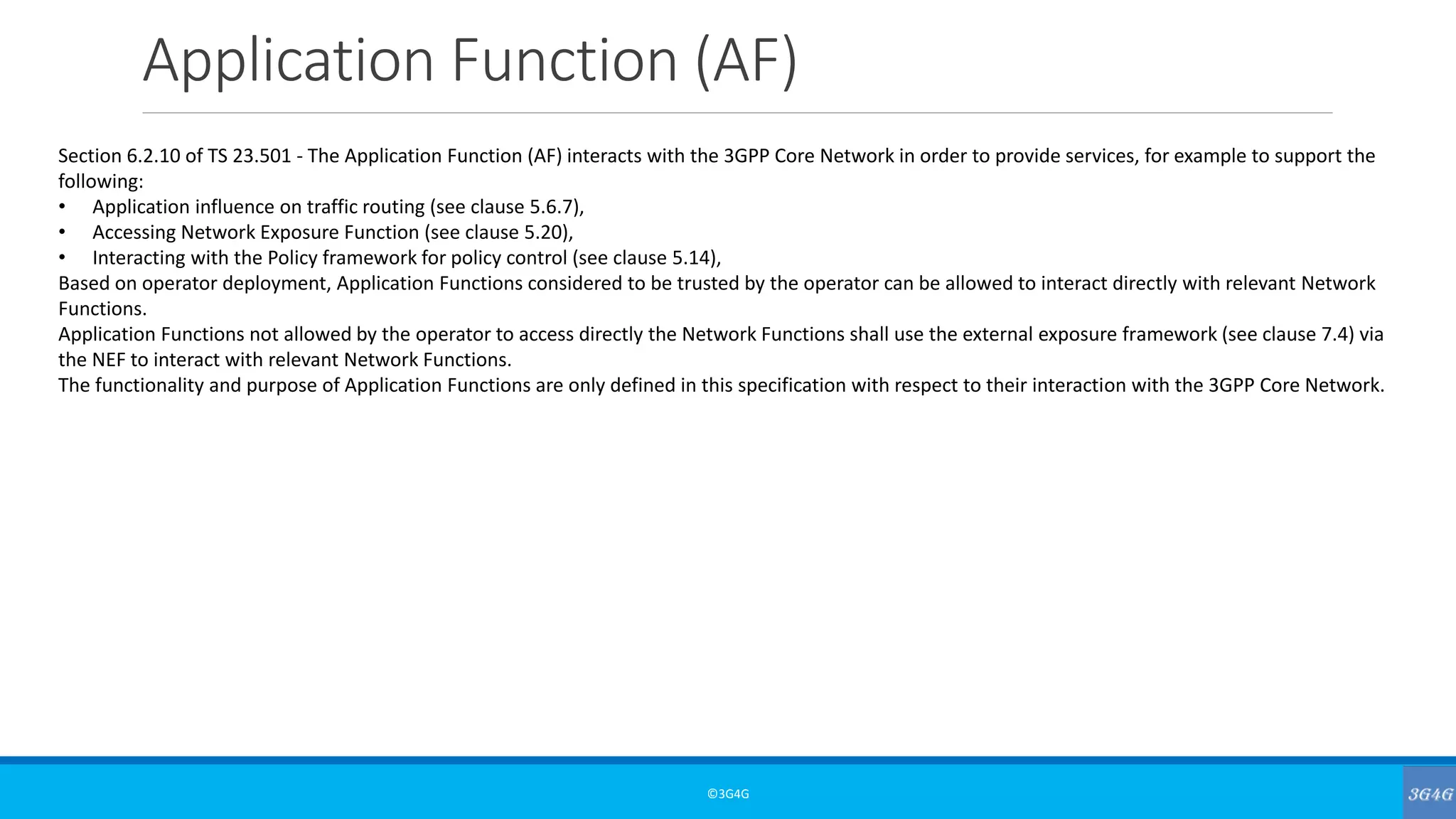 Application Function (AF)

Section 6.2.10 of TS 23.501 - The Application Function (AF) interacts with the 3GPP Core Network in order to provide services, for example to support the following:
• Application influence on traffic routing (see clause 5.6.7),
• Accessing Network Exposure Function (see clause 5.20),
• Interacting with the Policy framework for policy control (see clause 5.14),
Based on operator deployment, Application Functions considered to be trusted by the operator can be allowed to interact directly with relevant Network Functions.
Application Functions not allowed by the operator to access directly the Network Functions shall use the external exposure framework (see clause 7.4) via the NEF to interact with relevant Network Functions.
The functionality and purpose of Application Functions are only defined in this specification with respect to their interaction with the 3GPP Core Network.

©3G4G

3G4G